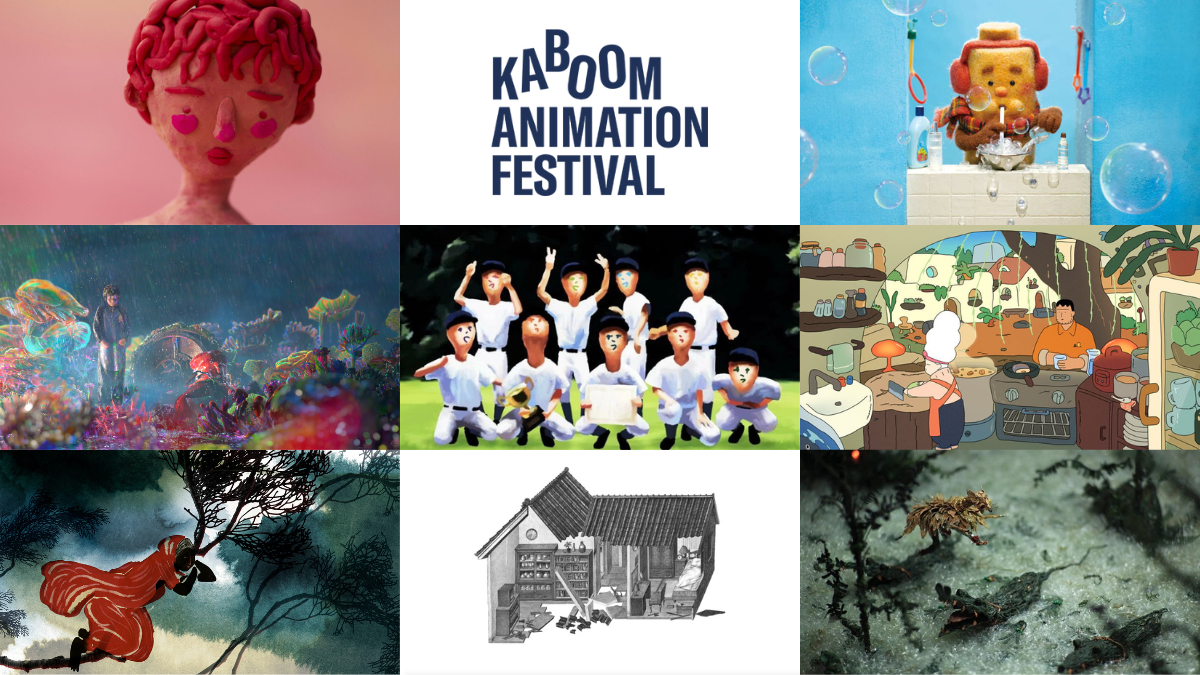 KABOOM
ANIMATION
FESTIVAL